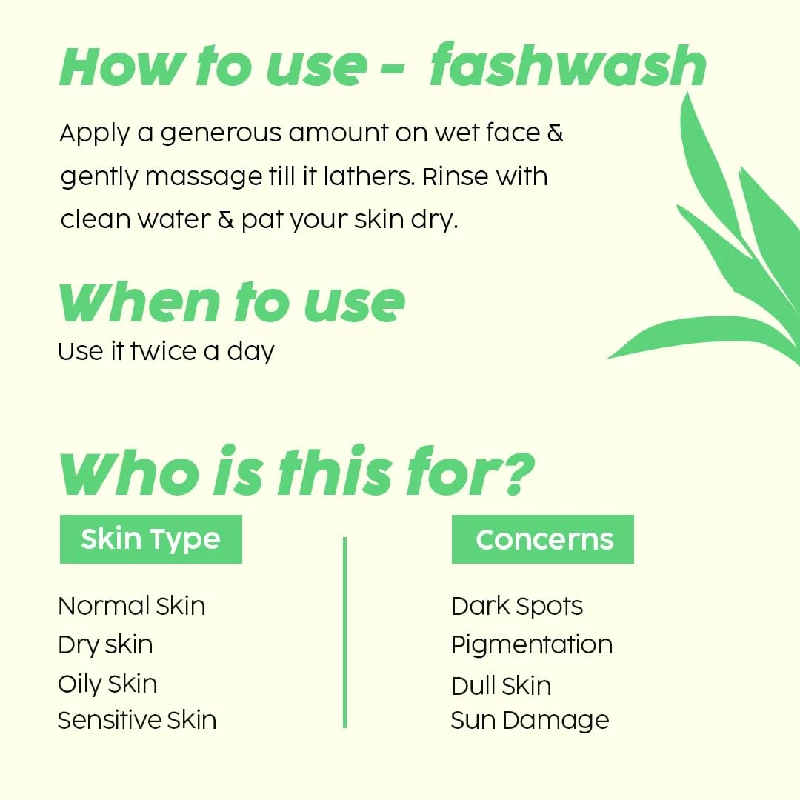 How to use - fashwash

Apply a generous amount on wet face & gently massage till it lathers. Rinse with clean water & pat your skin dry.

When to use

Use it twice a day

Who is this for?

Skin Type

Normal Skin
Dry skin
Oily Skin
Sensitive Skin

Concerns

Dark Spots
Pigmentation
Dull Skin
Sun Damage